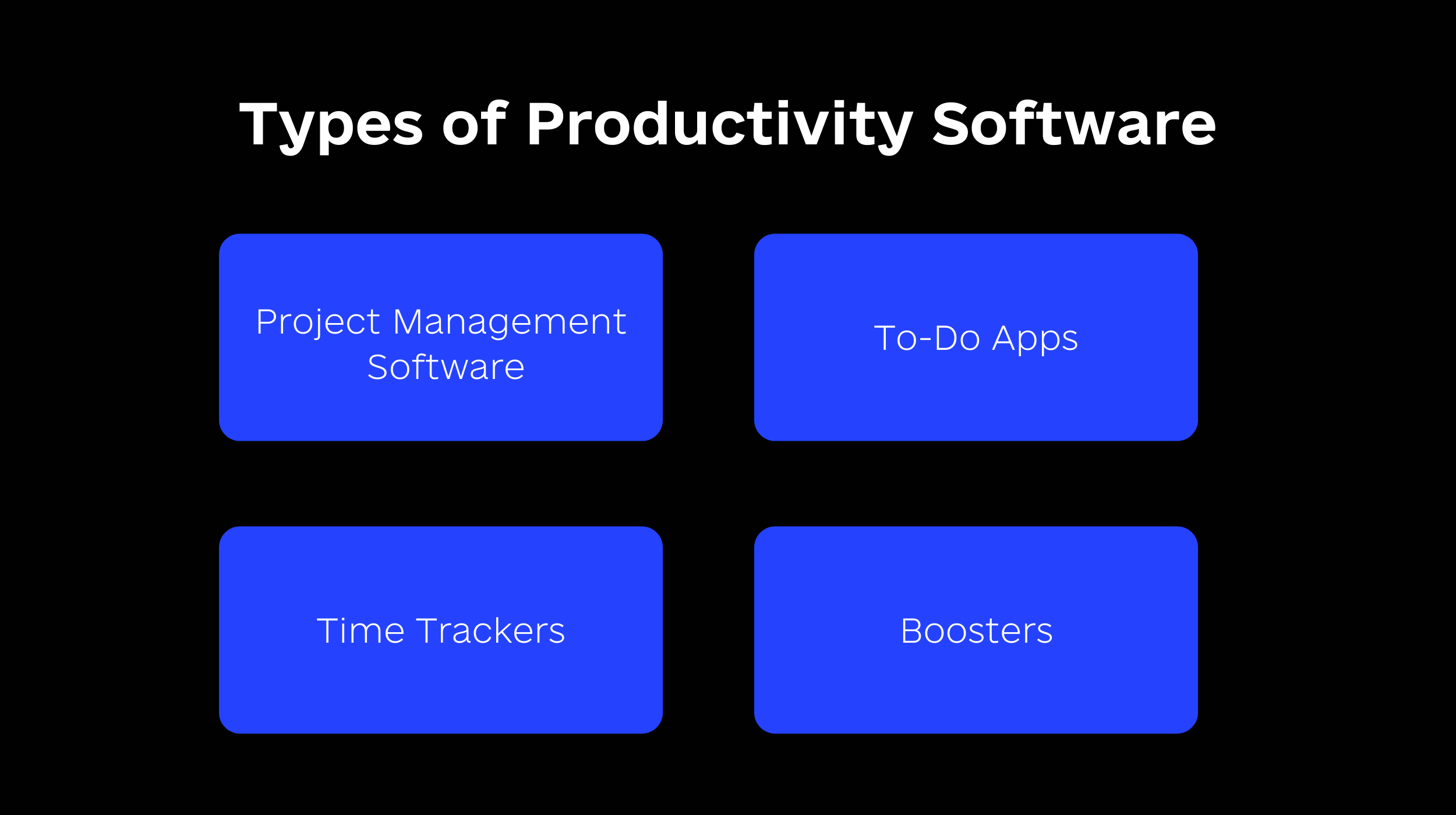 Types of Productivity Software

Project Management Software

To-Do Apps

Time Trackers

Boosters